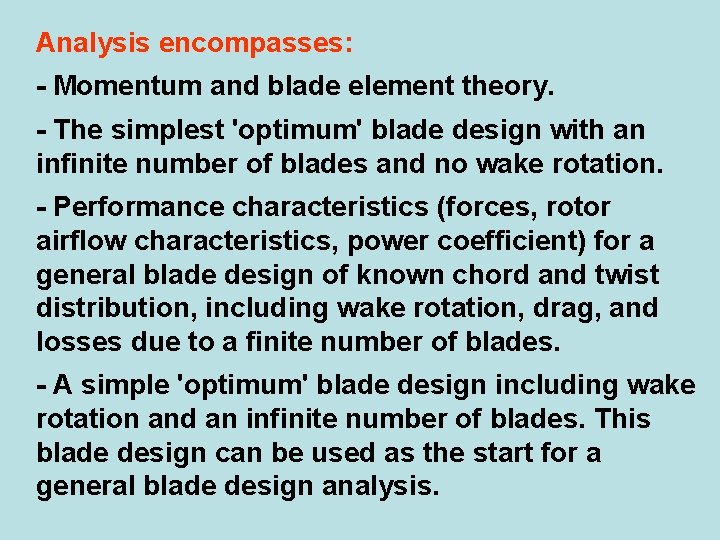 Analysis encompasses:

- Momentum and blade element theory.

- The simplest 'optimum' blade design with an infinite number of blades and no wake rotation.

- Performance characteristics (forces, rotor airflow characteristics, power coefficient) for a general blade design of known chord and twist distribution, including wake rotation, drag, and losses due to a finite number of blades.

- A simple 'optimum' blade design including wake rotation and an infinite number of blades. This blade design can be used as the start for a general blade design analysis.